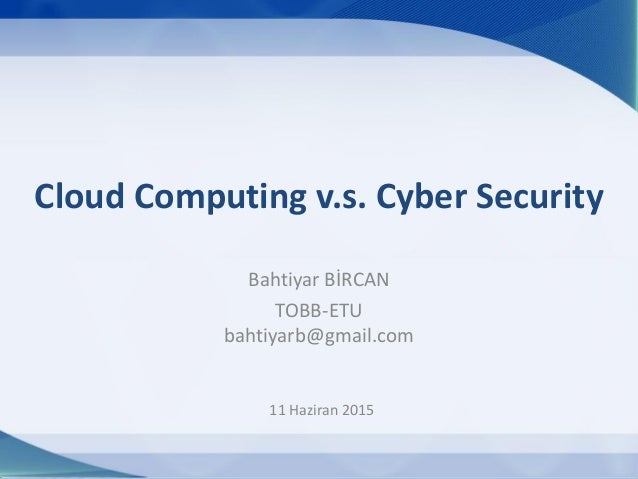 Cloud Computing v.s. Cyber Security

Bahtiyar BİRCAN
TOBB-ETU
bahtiyarb@gmail.com

11 Haziran 2015